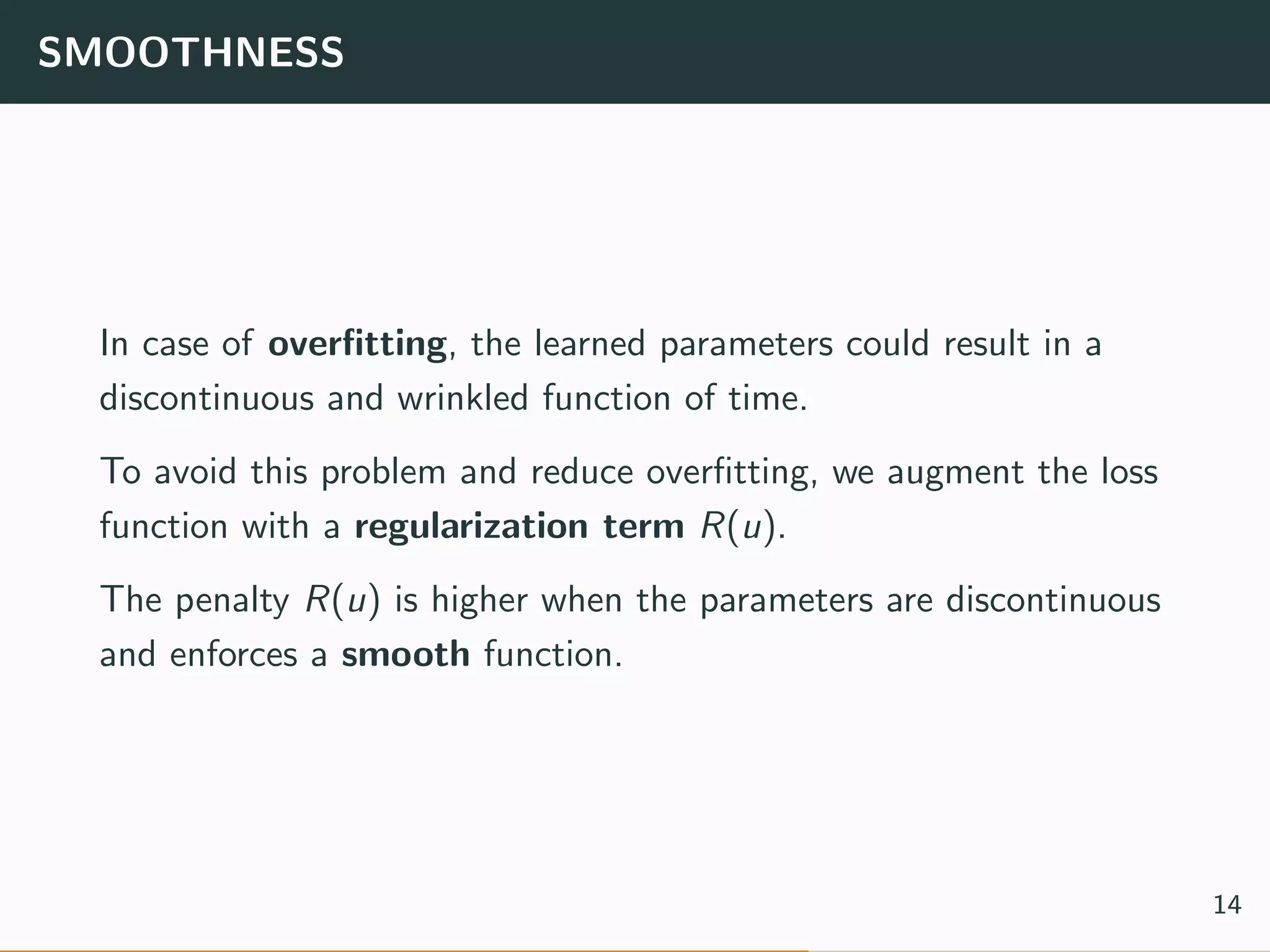 SMOOTHNESS

In case of overfitting, the learned parameters could result in a discontinuous and wrinkled function of time.

To avoid this problem and reduce overfitting, we augment the loss function with a regularization term $R(u)$.

The penalty $R(u)$ is higher when the parameters are discontinuous and enforces a smooth function.

14